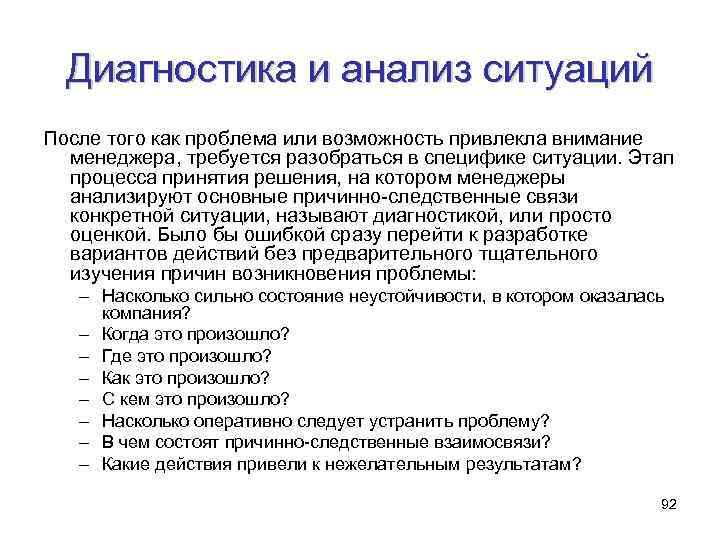 Диагностика и анализ ситуаций

После того как проблема или возможность привлекла внимание менеджера, требуется разобраться в специфике ситуации. Этап процесса принятия решения, на котором менеджеры анализируют основные причинно-следственные связи конкретной ситуации, называют диагностикой, или просто оценкой. Было бы ошибкой сразу перейти к разработке вариантов действий без предварительного тщательного изучения причин возникновения проблемы:

– Насколько сильно состояние неустойчивости, в котором оказалась компания?
– Когда это произошло?
– Где это произошло?
– Как это произошло?
– С кем это произошло?
– Насколько оперативно следует устранить проблему?
– В чем состоят причинно-следственные взаимосвязи?
– Какие действия привели к нежелательным результатам?

92